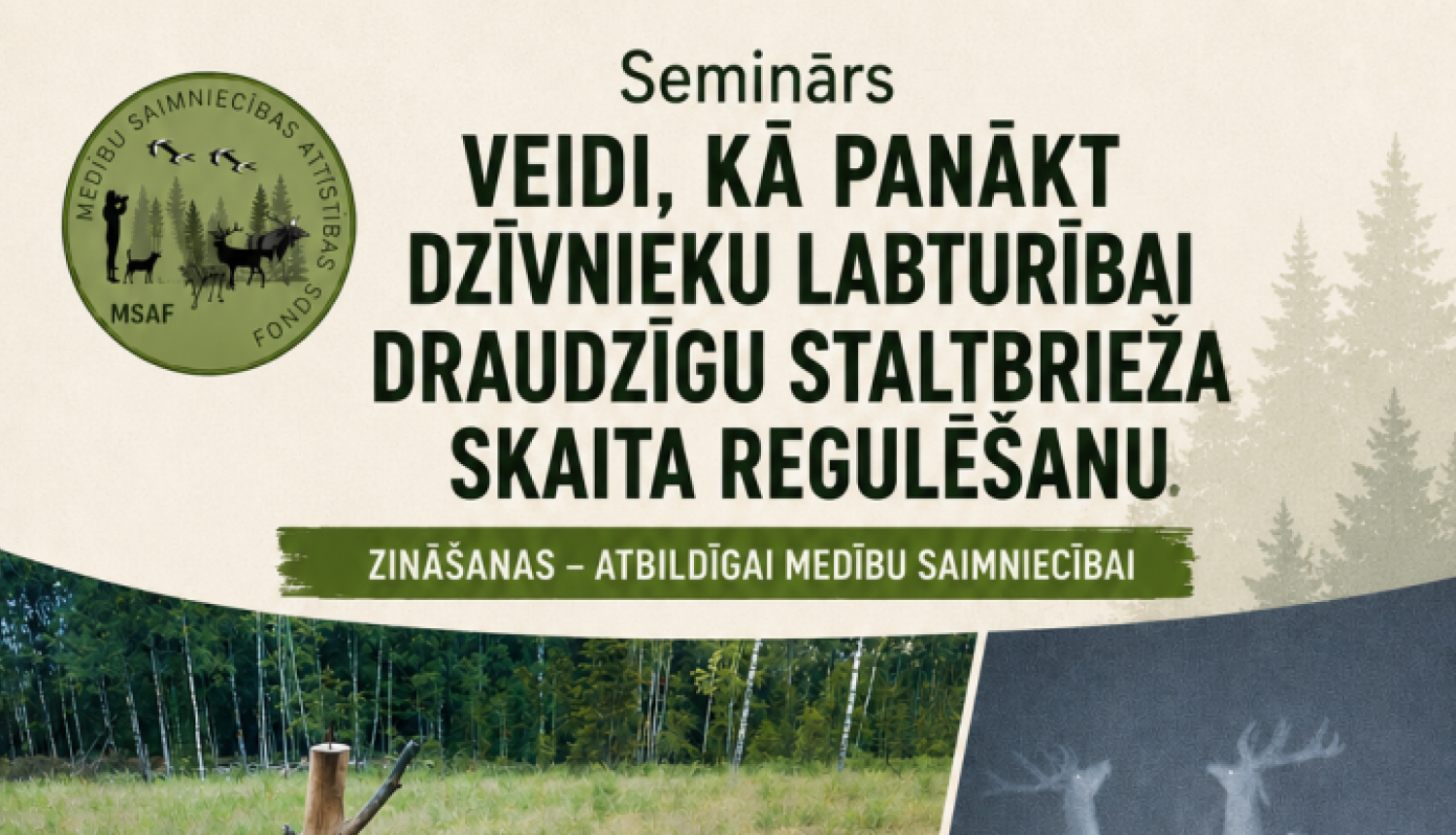 MEDĪBU SAIMNIECĪBAS ATTĪSTĪBAS FONDS
MSAF

Seminārs

VEIDI, KĀ PANĀKT DZĪVNIEKU LABTURĪBAI DRAUDZĪGU STALTBRIEŽA SKAITA REGULĒŠANU.

ZINĀŠANAS – ATBILDĪGAI MEDĪBU SAIMNIECĪBAI